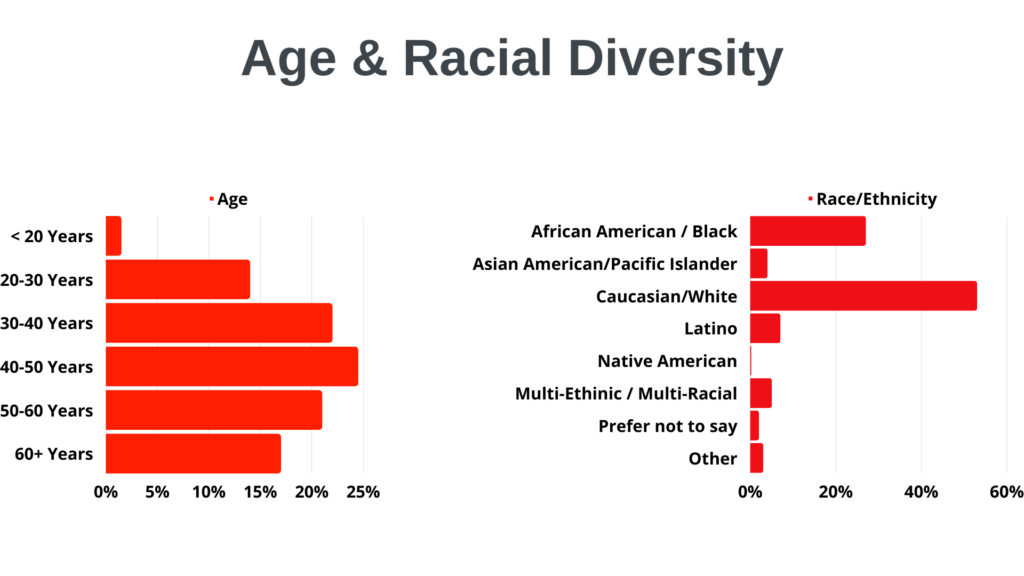 Age & Racial Diversity

Age

< 20 Years
20-30 Years
30-40 Years
40-50 Years
50-60 Years
60+ Years

0% 5% 10% 15% 20% 25%

Race/Ethnicity

African American / Black
Asian American/Pacific Islander
Caucasian/White
Latino
Native American
Multi-Ethinic / Multi-Racial
Prefer not to say
Other

0% 20% 40% 60%